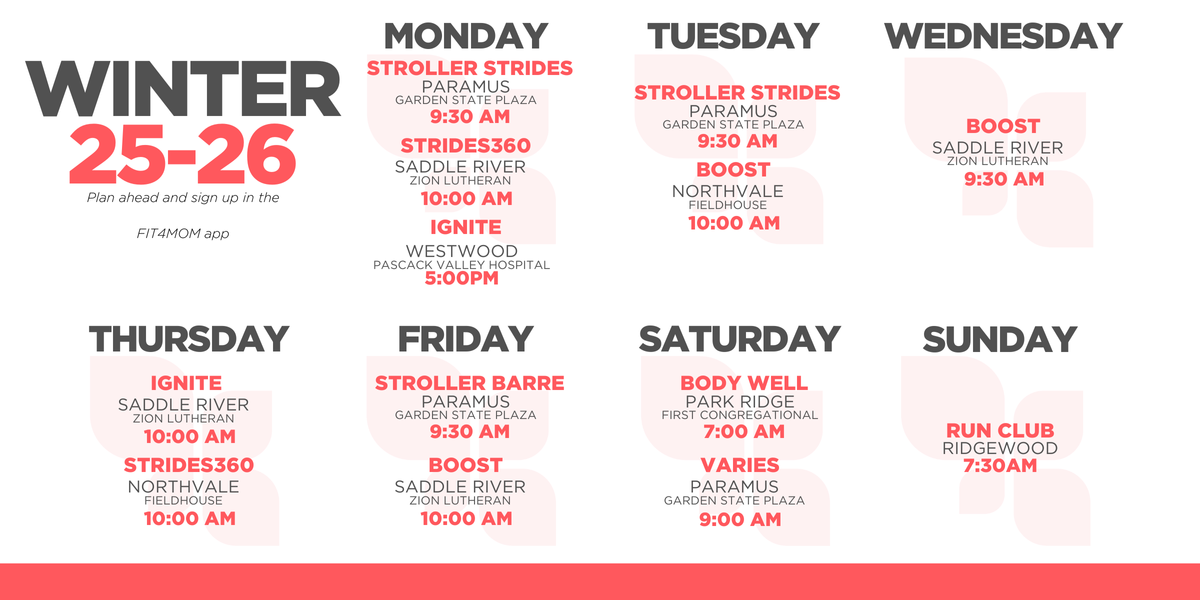 WINTER
25-26
Plan ahead and sign up in the

FIT4MOM app

MONDAY
STROLLER STRIDES
PARAMUS
GARDEN STATE PLAZA
9:30 AM
STRIDES360
SADDLE RIVER
ZION LUTHERAN
10:00 AM
IGNITE
WESTWOOD
PASCACK VALLEY HOSPITAL
5:00PM

TUESDAY
STROLLER STRIDES
PARAMUS
GARDEN STATE PLAZA
9:30 AM
BOOST
NORTHVALE
FIELDHOUSE
10:00 AM

WEDNESDAY
BOOST
SADDLE RIVER
ZION LUTHERAN
9:30 AM

THURSDAY
IGNITE
SADDLE RIVER
ZION LUTHERAN
10:00 AM
STRIDES360
NORTHVALE
FIELDHOUSE
10:00 AM

FRIDAY
STROLLER BARRE
PARAMUS
GARDEN STATE PLAZA
9:30 AM
BOOST
SADDLE RIVER
ZION LUTHERAN
10:00 AM

SATURDAY
BODY WELL
PARK RIDGE
FIRST CONGREGATIONAL
7:00 AM
VARIES
PARAMUS
GARDEN STATE PLAZA
9:00 AM

SUNDAY
RUN CLUB
RIDGEWOOD
7:30AM